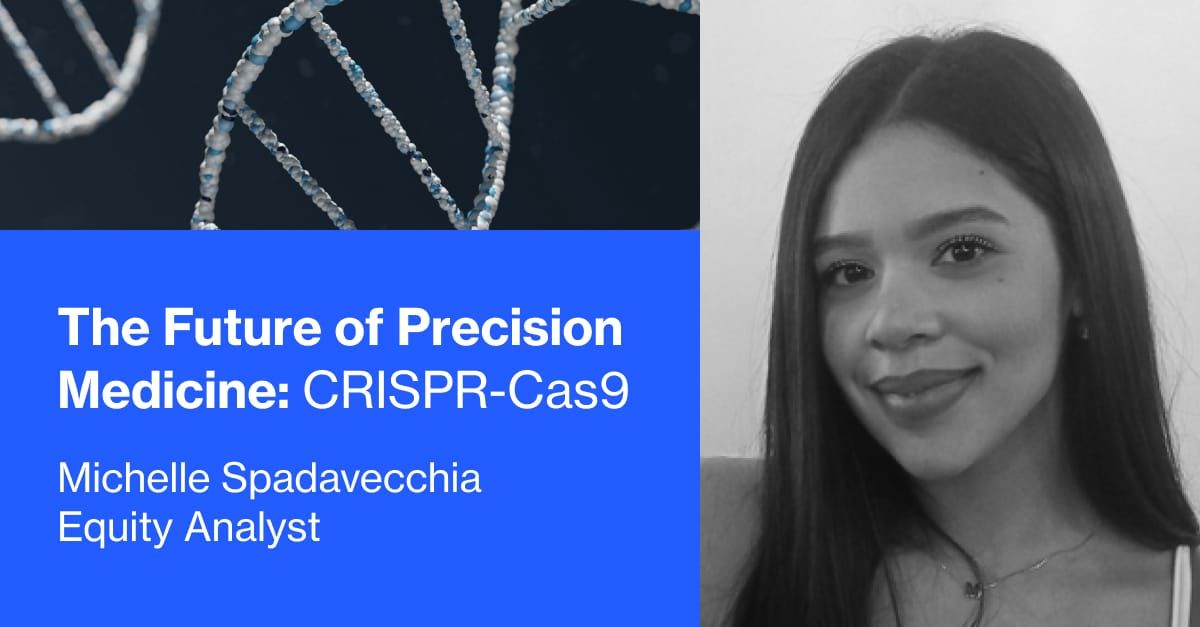 The Future of Precision Medicine: CRISPR-Cas9

Michelle Spadavecchia
Equity Analyst